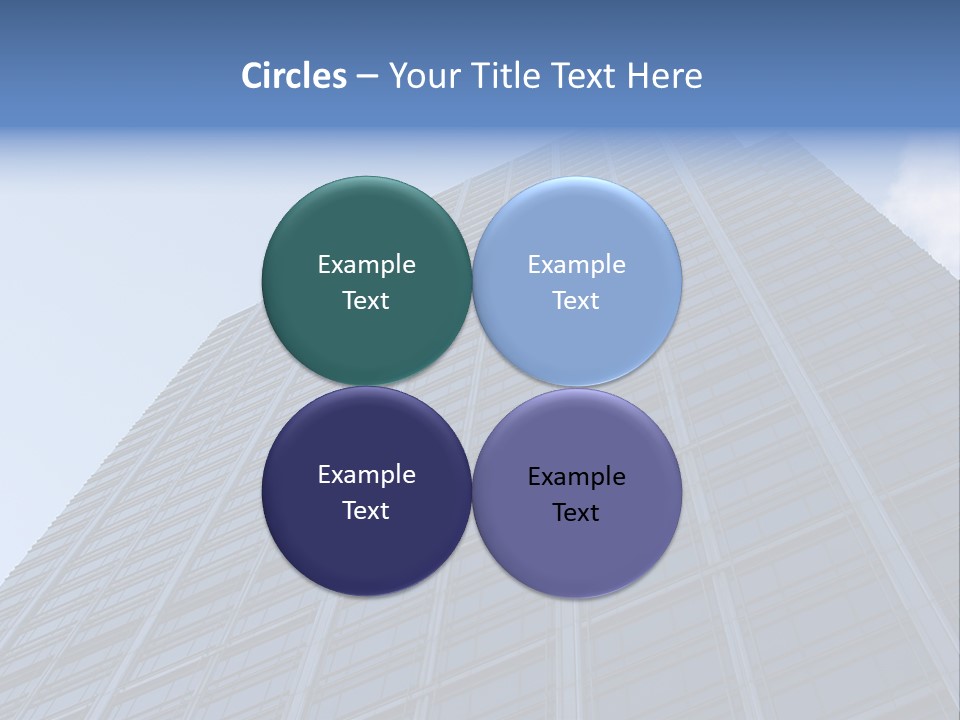 Circles – Your Title Text Here

Example Text

Example Text

Example Text

Example Text